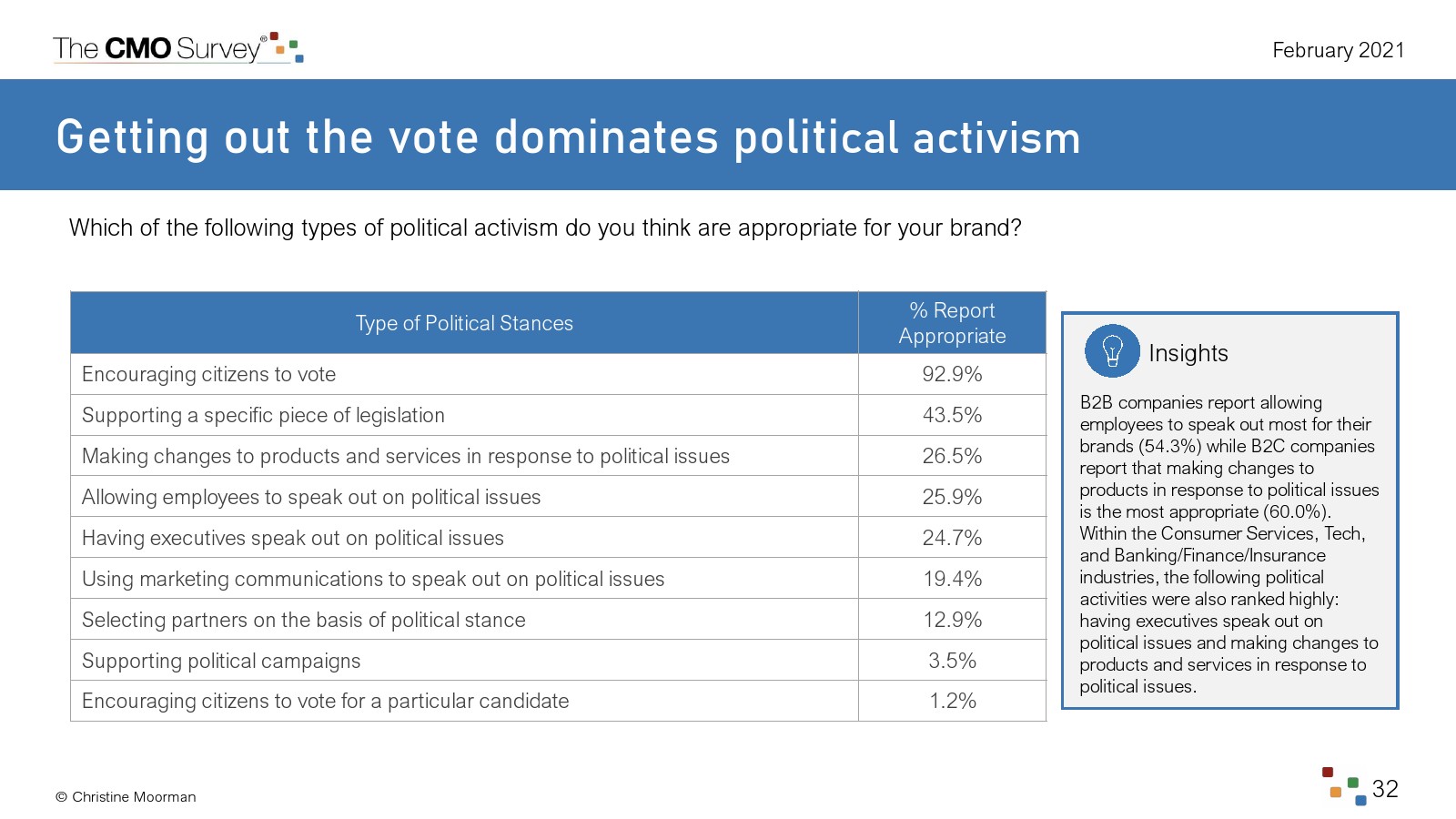 The CMO Survey®

February 2021

Getting out the vote dominates political activism

Which of the following types of political activism do you think are appropriate for your brand?

| Type of Political Stances | % Report Appropriate |
|---|---|
| Encouraging citizens to vote | 92.9% |
| Supporting a specific piece of legislation | 43.5% |
| Making changes to products and services in response to political issues | 26.5% |
| Allowing employees to speak out on political issues | 25.9% |
| Having executives speak out on political issues | 24.7% |
| Using marketing communications to speak out on political issues | 19.4% |
| Selecting partners on the basis of political stance | 12.9% |
| Supporting political campaigns | 3.5% |
| Encouraging citizens to vote for a particular candidate | 1.2% |

Insights

B2B companies report allowing employees to speak out most for their brands (54.3%) while B2C companies report that making changes to products in response to political issues is the most appropriate (60.0%). Within the Consumer Services, Tech, and Banking/Finance/Insurance industries, the following political activities were also ranked highly: having executives speak out on political issues and making changes to products and services in response to political issues.

© Christine Moorman

32